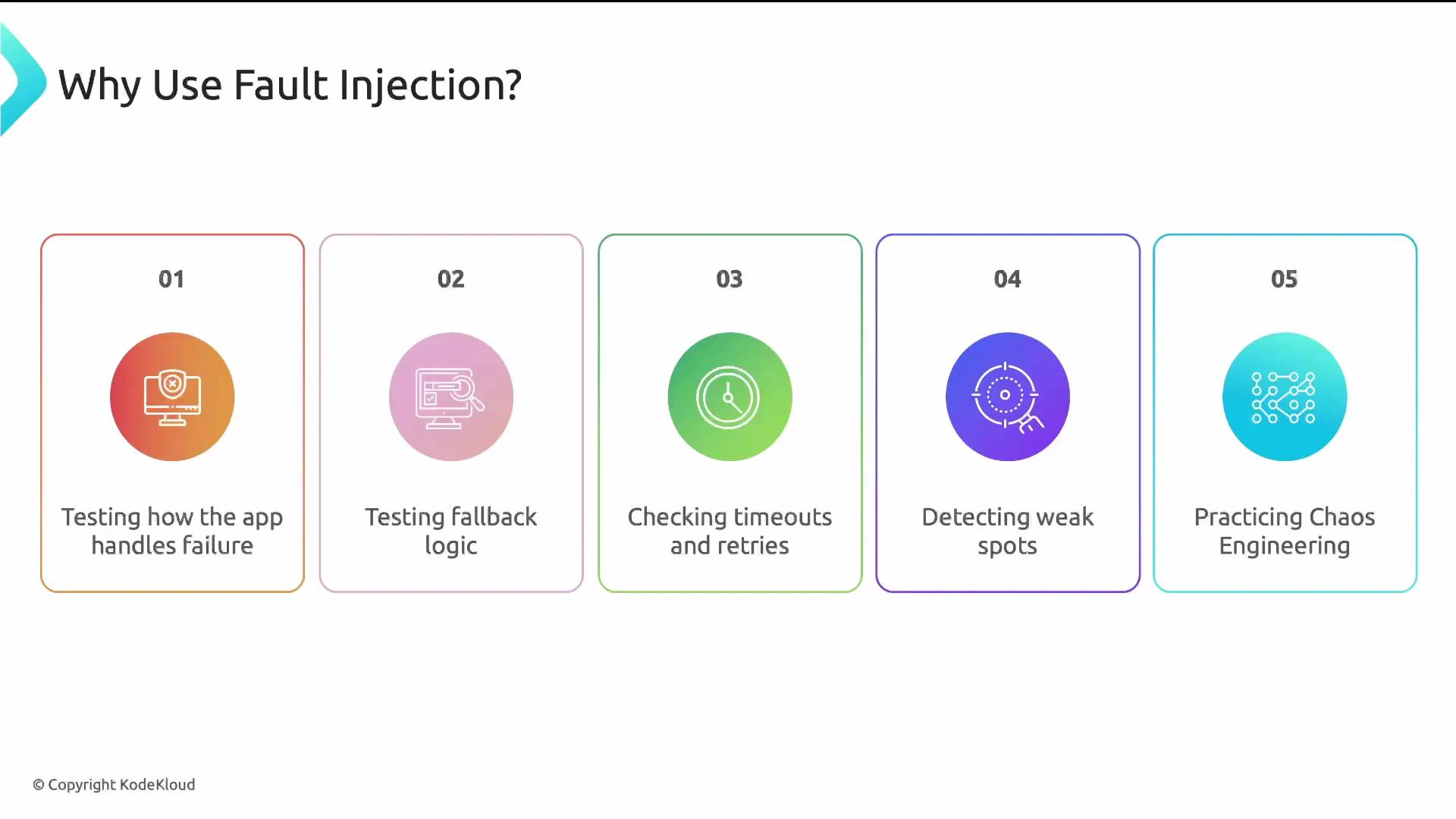 Why Use Fault Injection?

01

Testing how the app handles failure

02

Testing fallback logic

03

Checking timeouts and retries

04

Detecting weak spots

05

Practicing Chaos Engineering

© Copyright KodeKloud